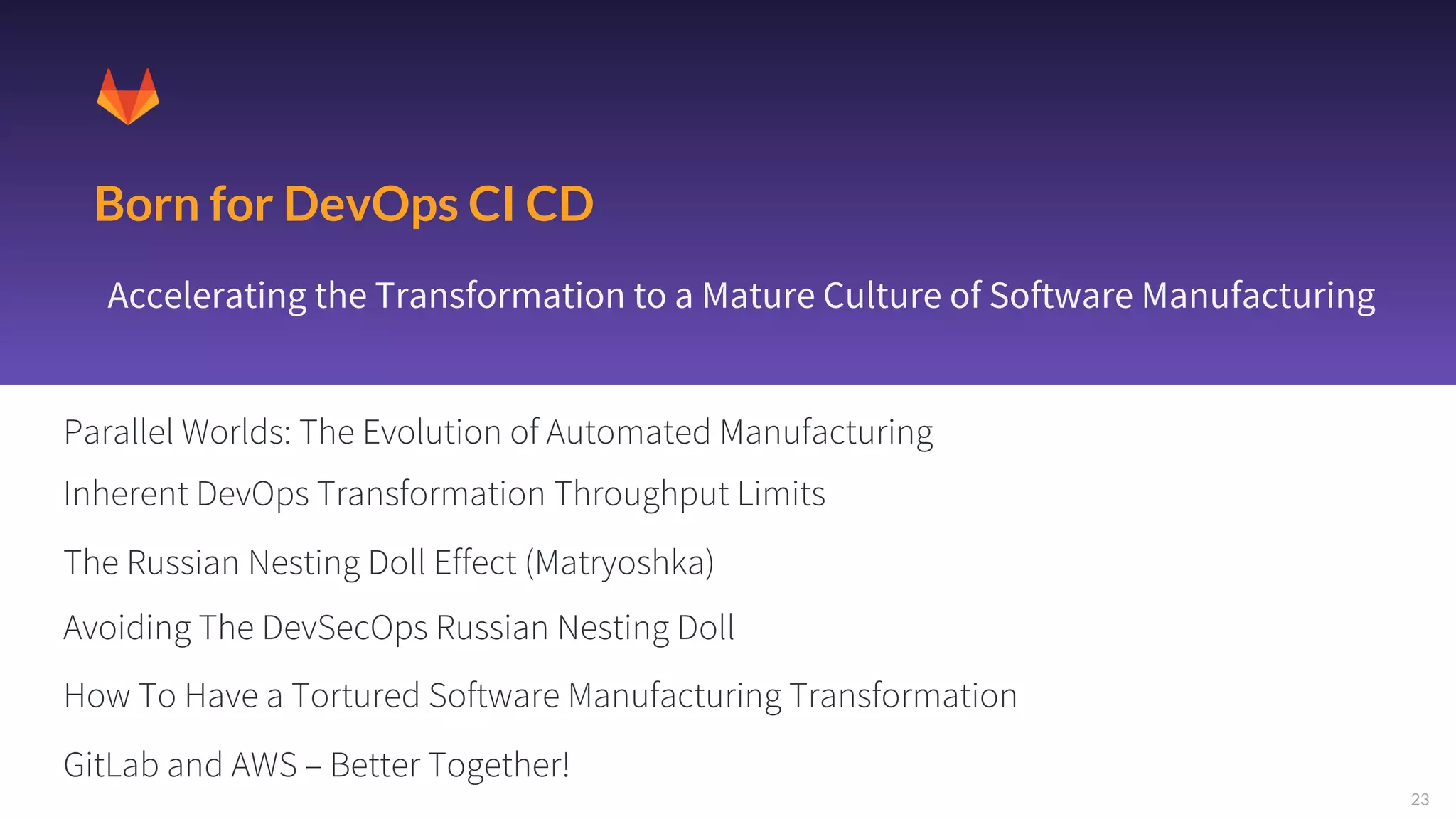 Born for DevOps CI CD

Accelerating the Transformation to a Mature Culture of Software Manufacturing

Parallel Worlds: The Evolution of Automated Manufacturing

Inherent DevOps Transformation Throughput Limits

The Russian Nesting Doll Effect (Matryoshka)

Avoiding The DevSecOps Russian Nesting Doll

How To Have a Tortured Software Manufacturing Transformation

GitLab and AWS – Better Together!

23